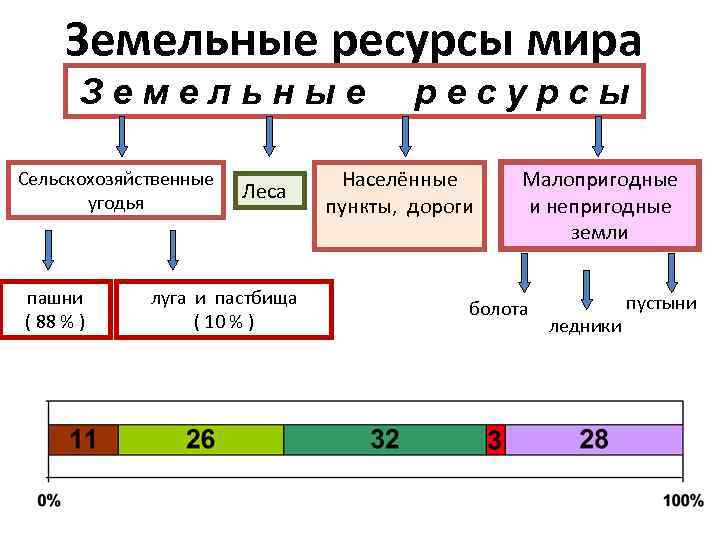 Земельные ресурсы мира

Земельные ресурсы

Сельскохозяйственные угодья

Леса

Населённые пункты, дороги

Малопригодные и непригодные земли

пашни ( 88 % )

луга и пастбища ( 10 % )

болота

ледники

пустыни

11 26 32 3 28

0%

100%